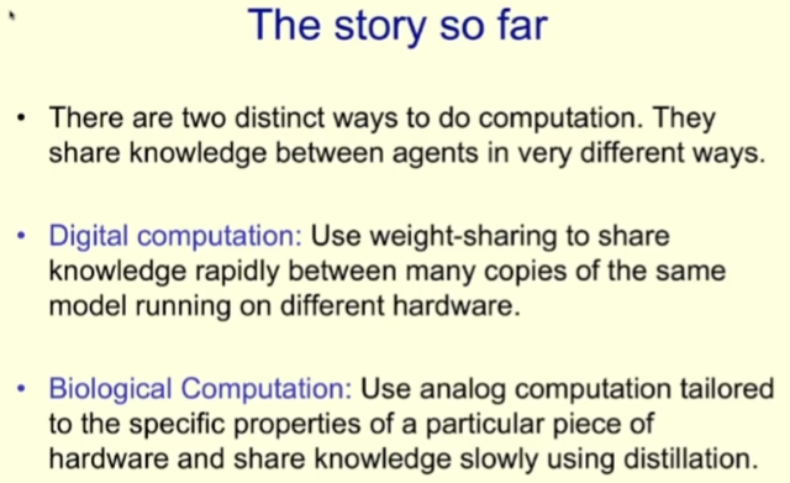 The story so far

• There are two distinct ways to do computation. They share knowledge between agents in very different ways.

• Digital computation: Use weight-sharing to share knowledge rapidly between many copies of the same model running on different hardware.

• Biological Computation: Use analog computation tailored to the specific properties of a particular piece of hardware and share knowledge slowly using distillation.